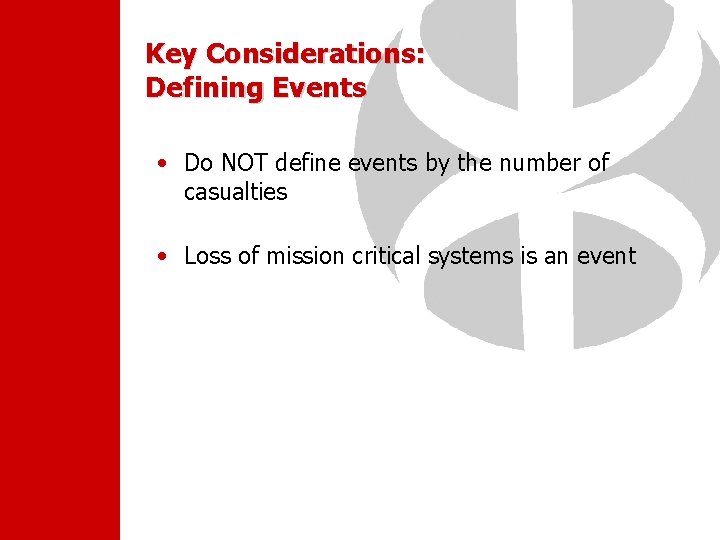 Key Considerations:
Defining Events

• Do NOT define events by the number of casualties

• Loss of mission critical systems is an event